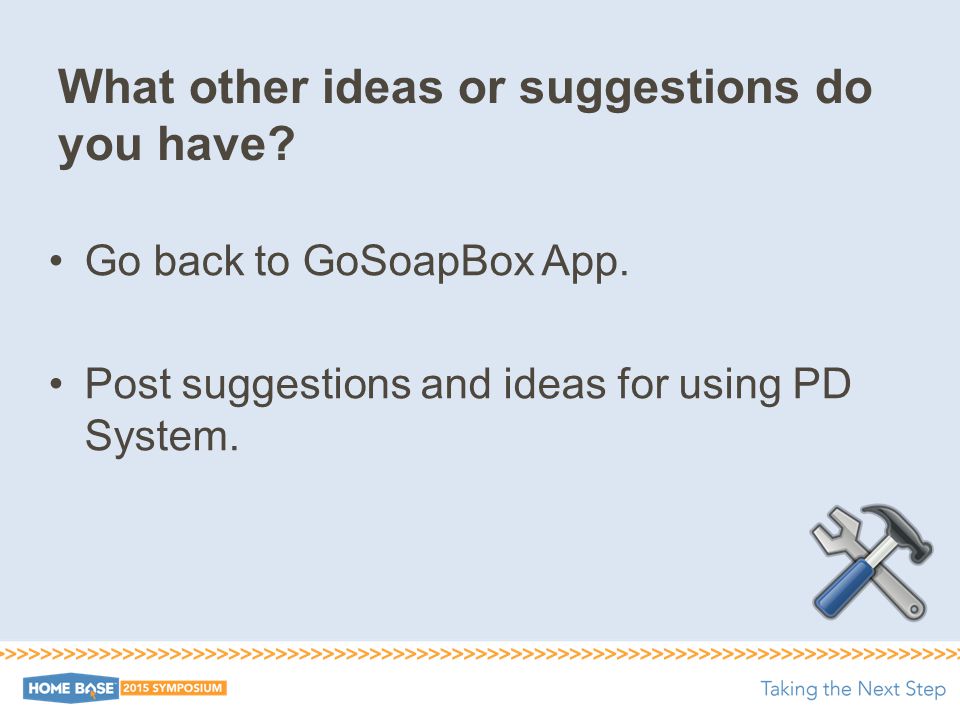 What other ideas or suggestions do you have?

• Go back to GoSoapBox App.

• Post suggestions and ideas for using PD System.

HOME BASE 2015 SYMPOSIUM

Taking the Next Step